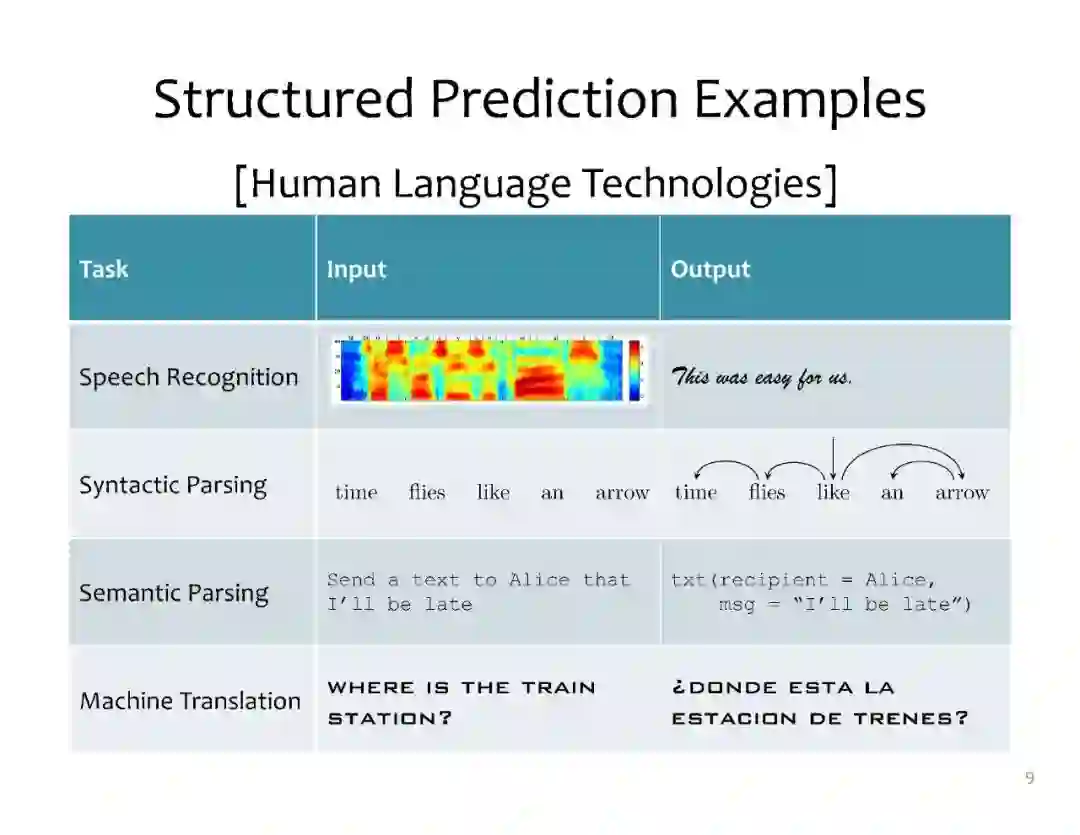 Structured Prediction Examples

[Human Language Technologies]

| Task | Input | Output |
|---|---|---|
| Speech Recognition | | This was easy for us. |
| Syntactic Parsing | time flies like an arrow | time flies like an arrow |
| Semantic Parsing | Send a text to Alice that I'll be late | txt(recipient = Alice, msg = "I'll be late") |
| Machine Translation | WHERE IS THE TRAIN STATION? | ¿DONDE ESTA LA ESTACION DE TRENES? |

9